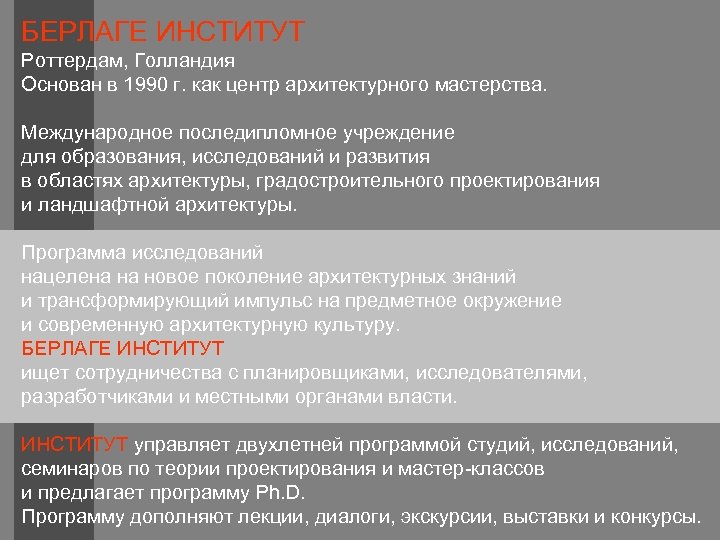 БЕРЛАГЕ ИНСТИТУТ
Роттердам, Голландия
Основан в 1990 г. как центр архитектурного мастерства.

Международное последипломное учреждение для образования, исследований и развития в областях архитектуры, градостроительного проектирования и ландшафтной архитектуры.

Программа исследований нацелена на новое поколение архитектурных знаний и трансформирующий импульс на предметное окружение и современную архитектурную культуру.
БЕРЛАГЕ ИНСТИТУТ
ищет сотрудничества с планировщиками, исследователями, разработчиками и местными органами власти.

ИНСТИТУТ управляет двухлетней программой студий, исследований, семинаров по теории проектирования и мастер-классов и предлагает программу Ph.D.
Программу дополняют лекции, диалоги, экскурсии, выставки и конкурсы.